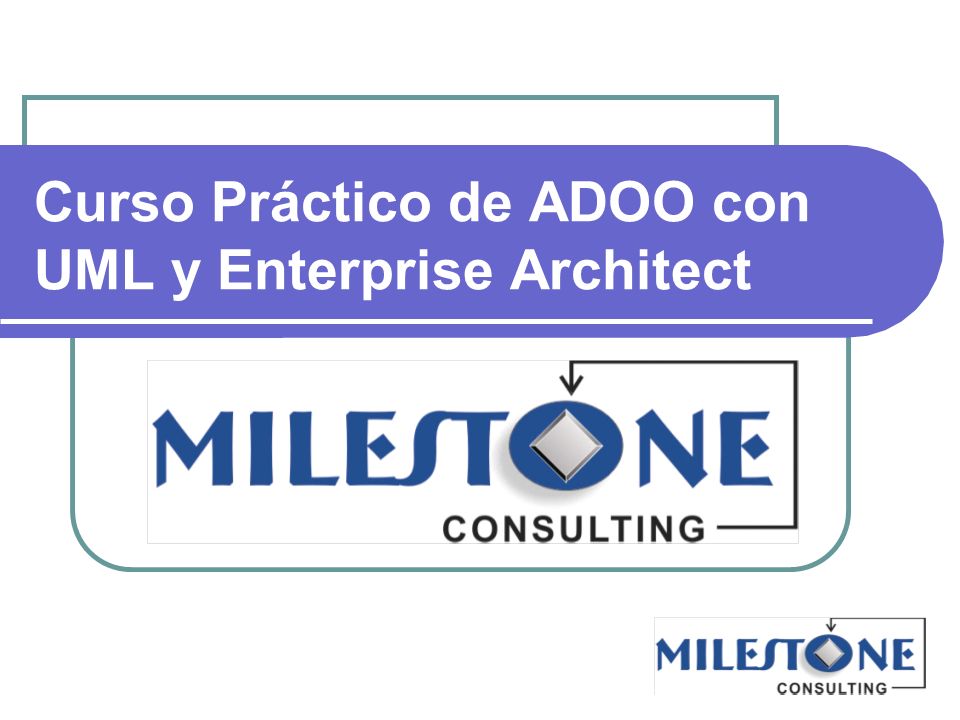 Curso Práctico de ADOO con UML y Enterprise Architect

MILESTONE
CONSULTING

MILESTONE
CONSULTING